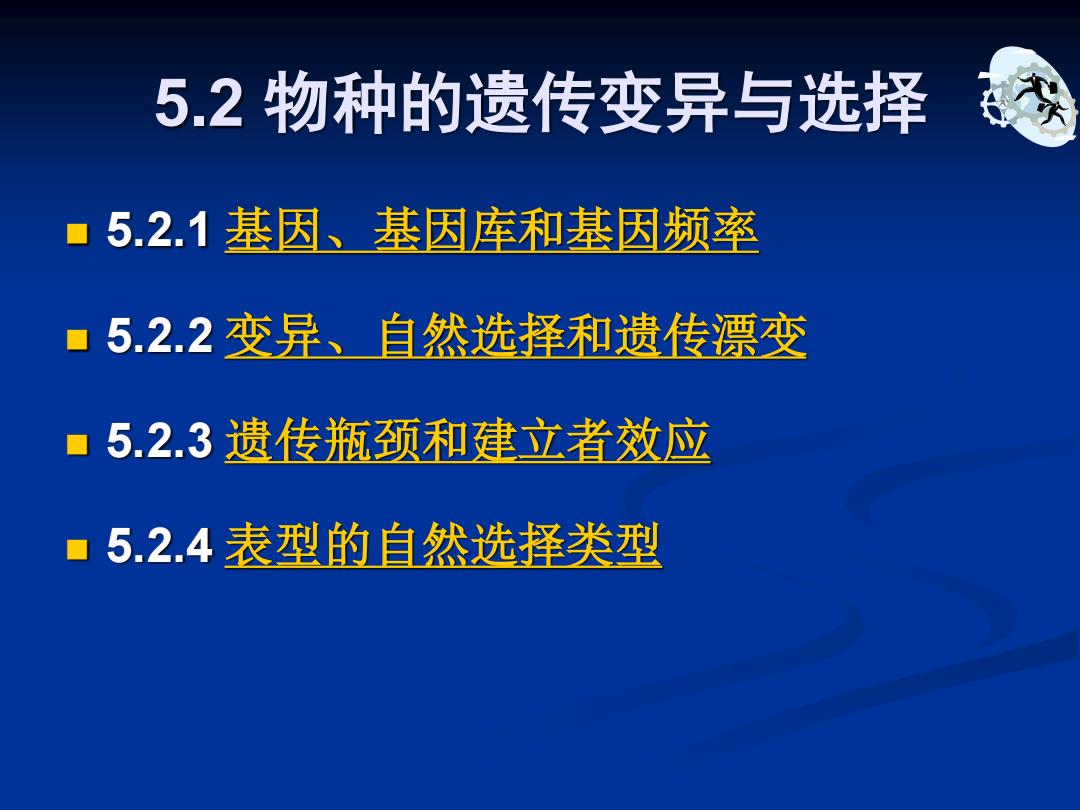 5.2 物种的遗传变异与选择

5.2.1 基因、基因库和基因频率

5.2.2 变异、自然选择和遗传漂变

5.2.3 遗传瓶颈和建立者效应

5.2.4 表型的自然选择类型